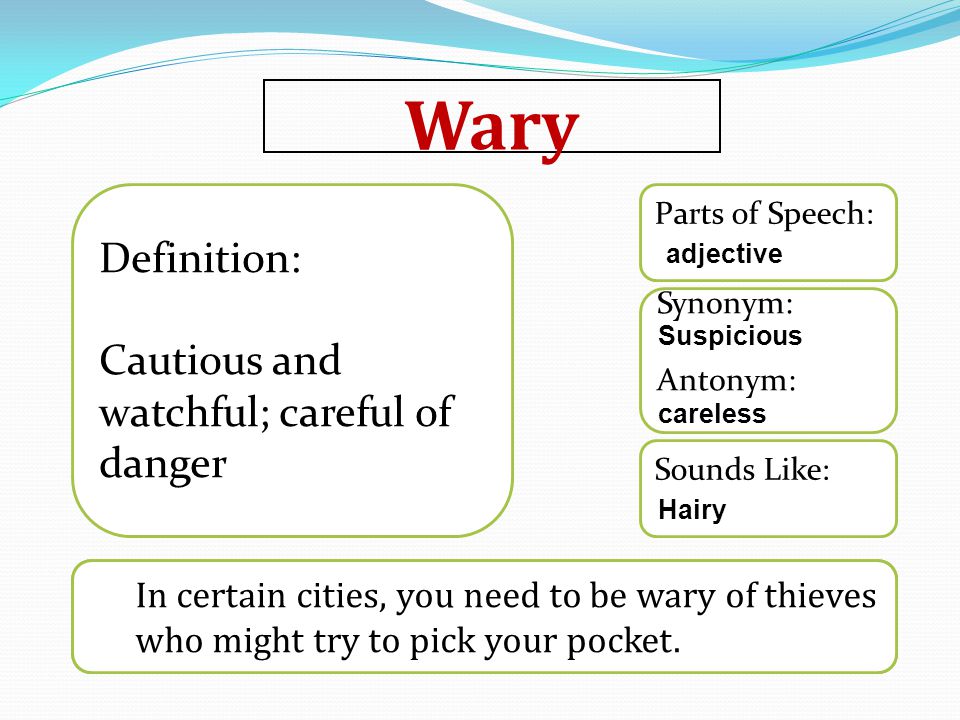 Wary

Definition:

Cautious and watchful; careful of danger

Parts of Speech:
adjective

Synonym:
Suspicious
Antonym:
careless

Sounds Like:
Hairy

In certain cities, you need to be wary of thieves who might try to pick your pocket.